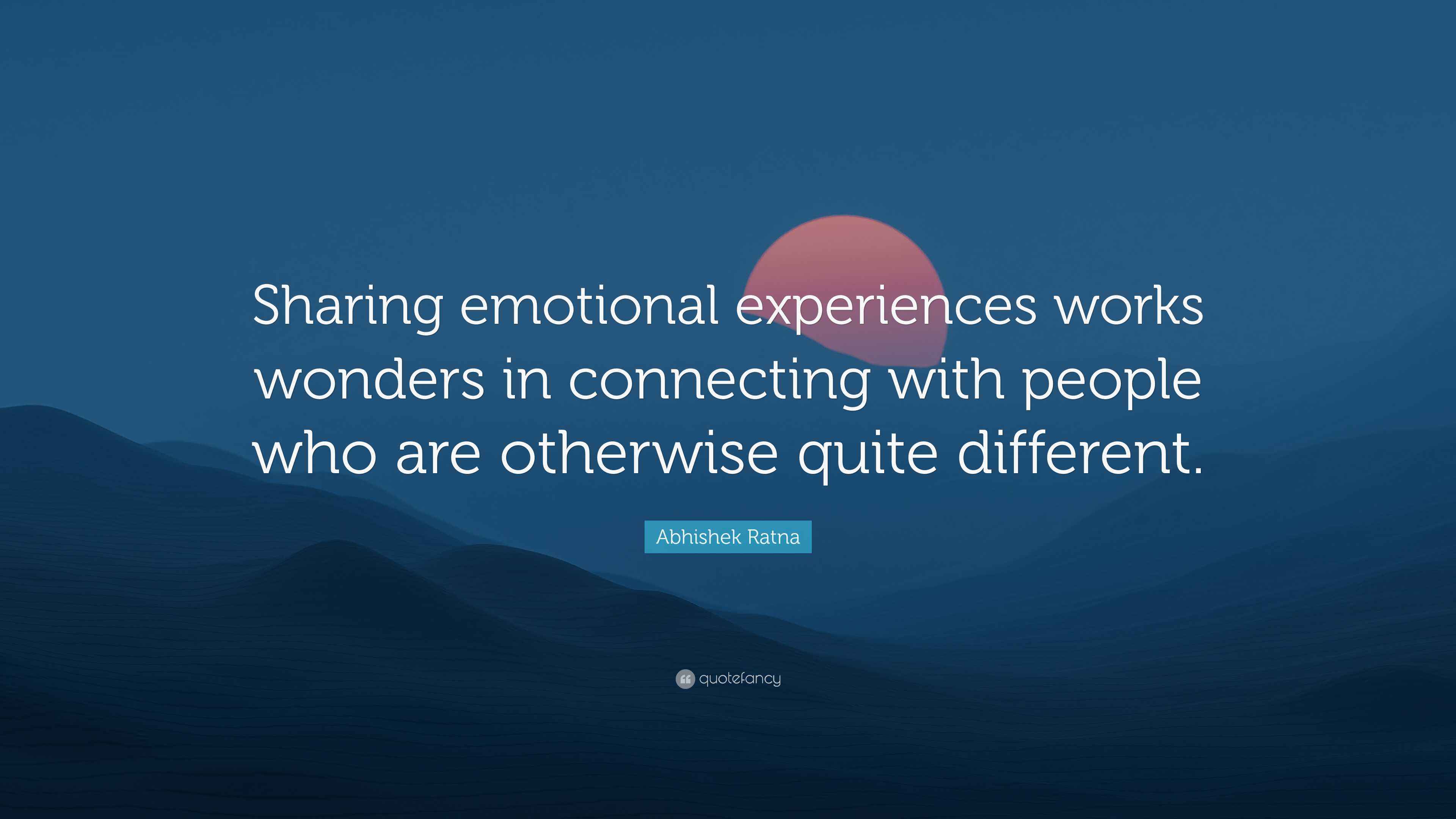 Sharing emotional experiences works wonders in connecting with people who are otherwise quite different.

Abhishek Ratna

quotefancy